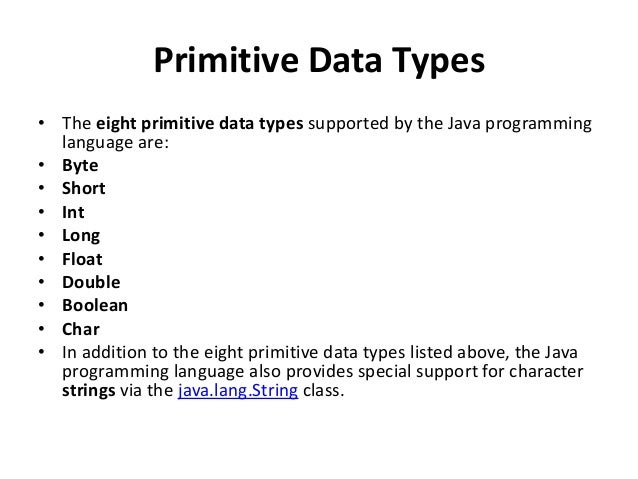 Primitive Data Types

• The eight primitive data types supported by the Java programming language are:
• Byte
• Short
• Int
• Long
• Float
• Double
• Boolean
• Char
• In addition to the eight primitive data types listed above, the Java programming language also provides special support for character strings via the java.lang.String class.